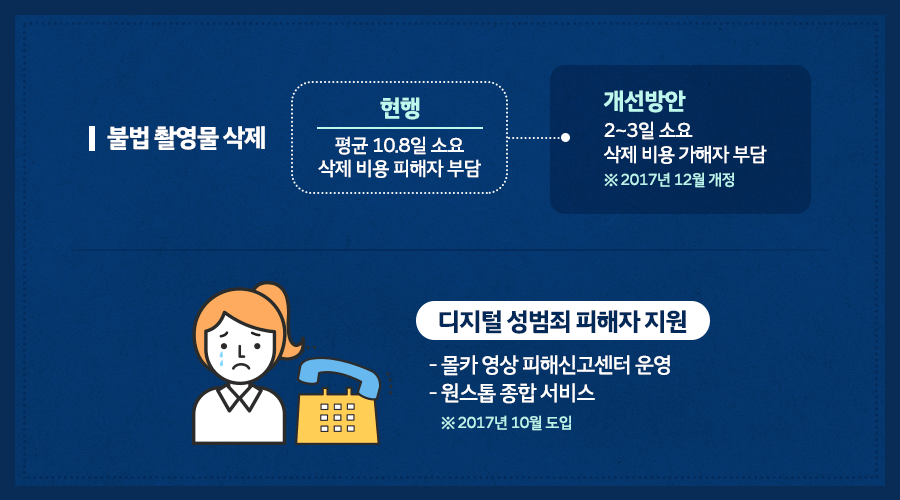 불법 촬영물 삭제

현행
평균 10.8일 소요
삭제 비용 피해자 부담

개선방안
2~3일 소요
삭제 비용 가해자 부담
※ 2017년 12월 개정

디지털 성범죄 피해자 지원
- 몰카 영상 피해신고센터 운영
- 원스톱 종합 서비스
※ 2017년 10월 도입